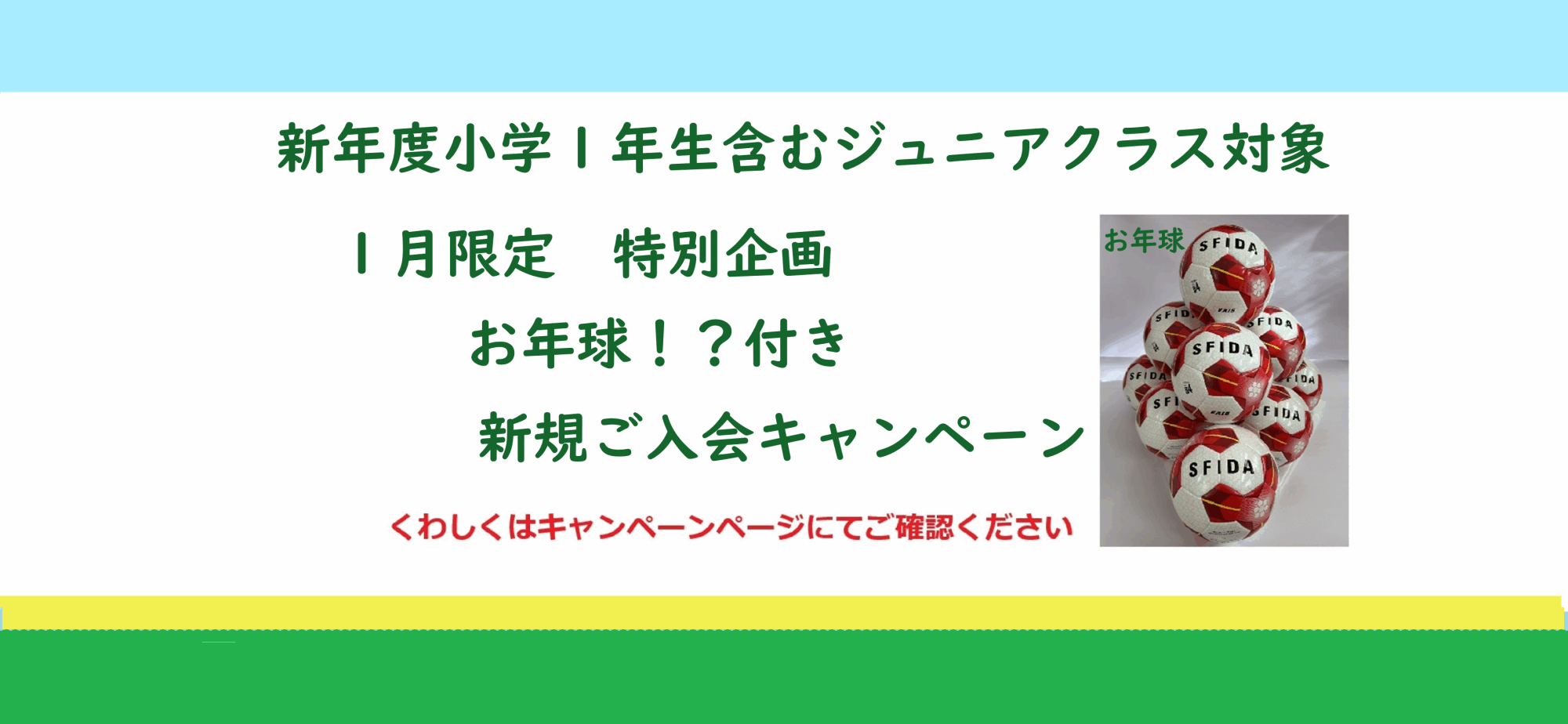 新年度小学１年生含むジュニアクラス対象

１月限定　特別企画

お年球！？付き

新規ご入会キャンペーン

くわしくはキャンペーンページにてご確認ください

お年球

SFIDA

SFIDA

SFIDA

SFIDA

SFIDA

SFIDA

SFIDA

SFIDA